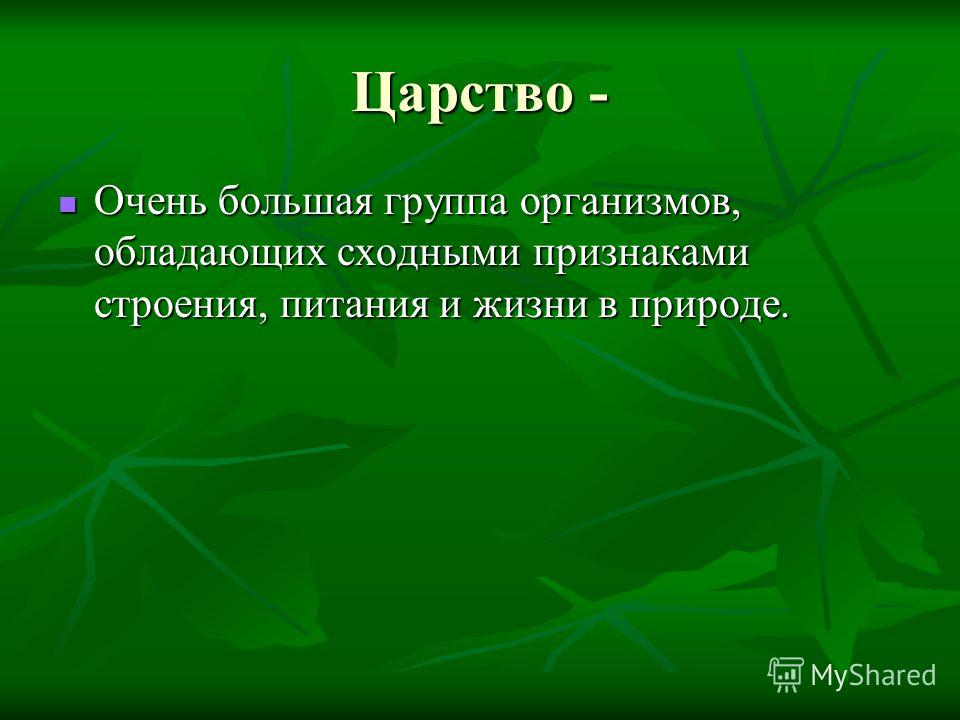 Царство -

Очень большая группа организмов, обладающих сходными признаками строения, питания и жизни в природе.

MyShared